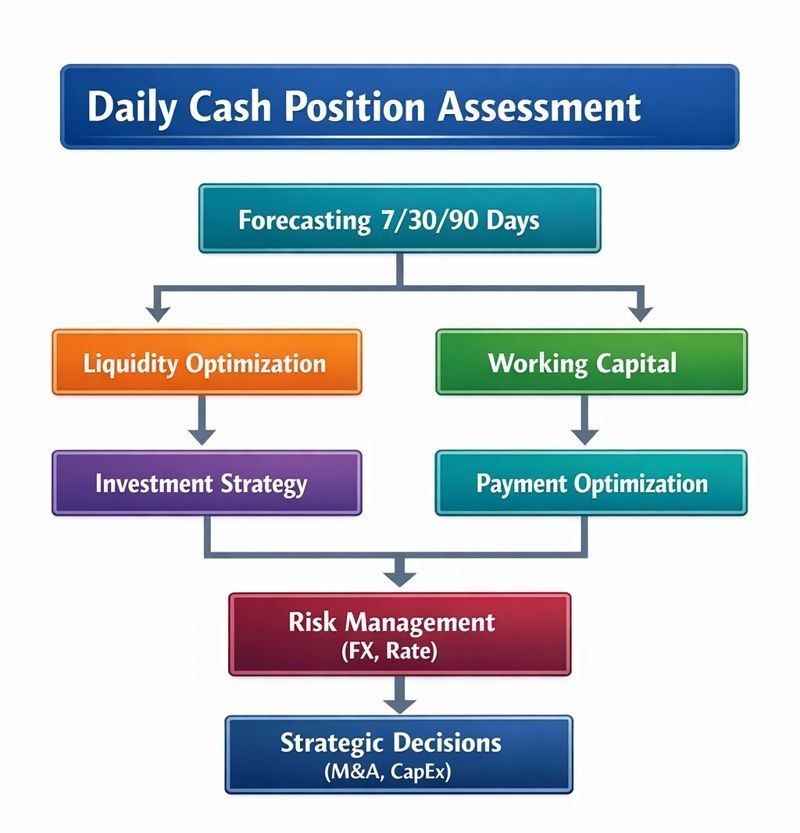 Daily Cash Position Assessment

Forecasting 7/30/90 Days

Liquidity Optimization

Working Capital

Investment Strategy

Payment Optimization

Risk Management
(FX, Rate)

Strategic Decisions
(M&A, CapEx)